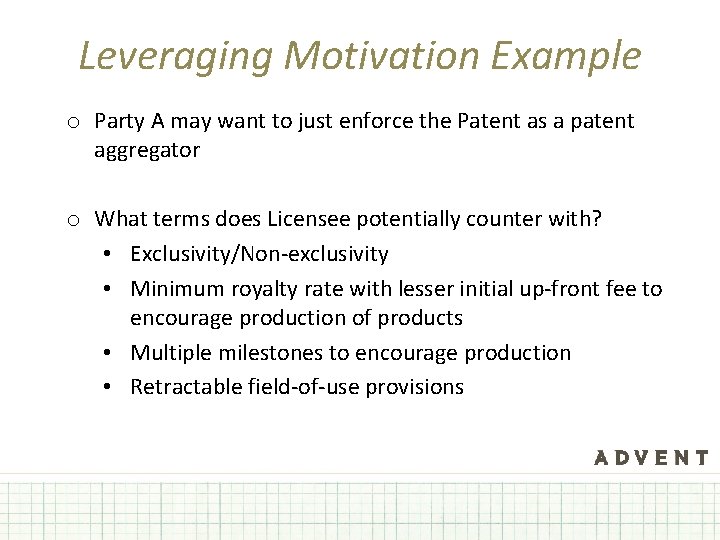 Leveraging Motivation Example

o Party A may want to just enforce the Patent as a patent aggregator

o What terms does Licensee potentially counter with?
• Exclusivity/Non-exclusivity
• Minimum royalty rate with lesser initial up-front fee to encourage production of products
• Multiple milestones to encourage production
• Retractable field-of-use provisions

ADVENT